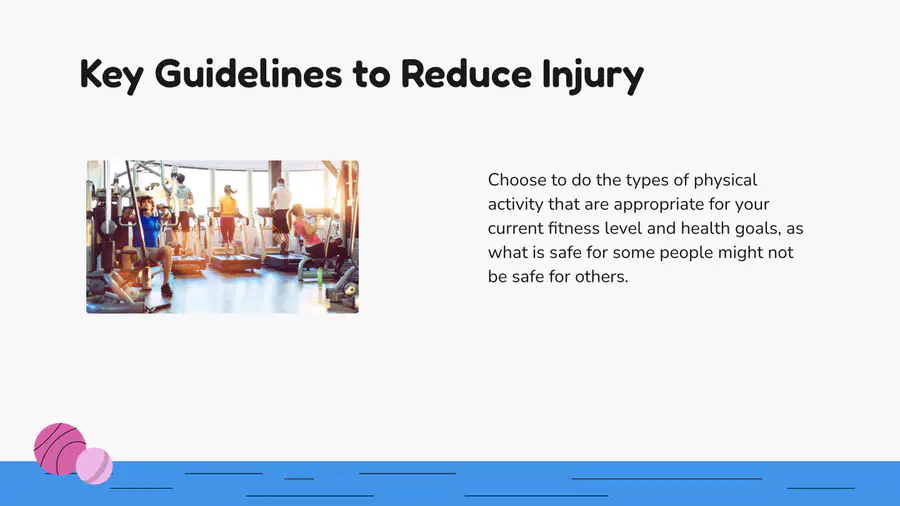 Key Guidelines to Reduce Injury

Choose to do the types of physical activity that are appropriate for your current fitness level and health goals, as what is safe for some people might not be safe for others.